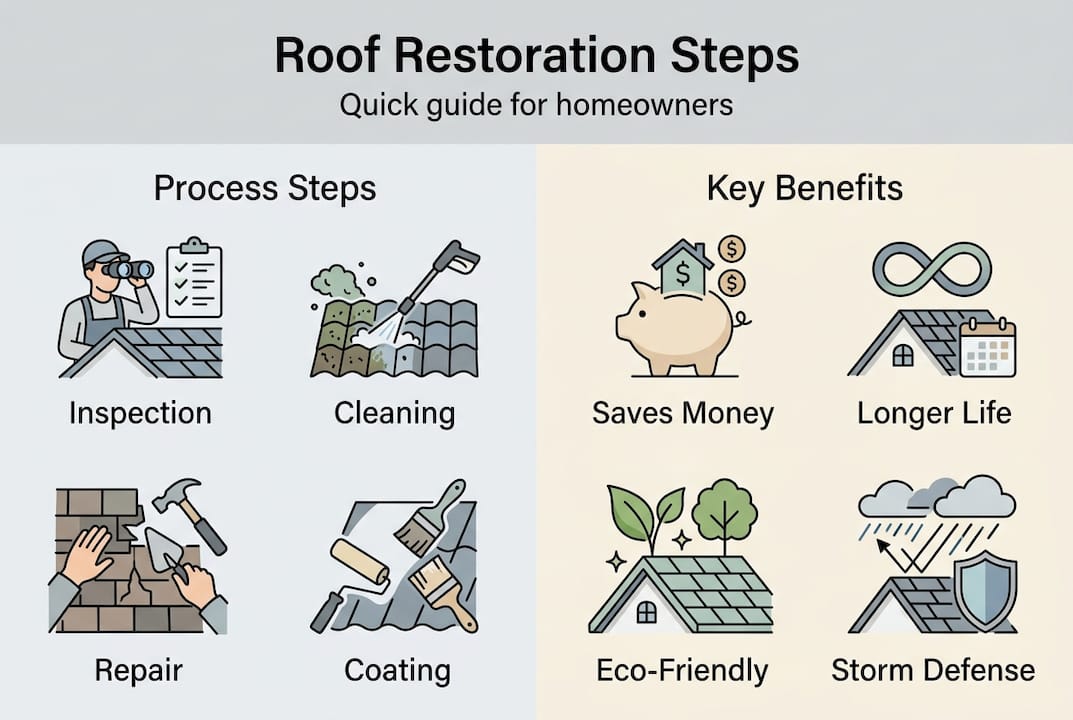 Roof Restoration Steps
Quick guide for homeowners

Process Steps

Inspection

Cleaning

Repair

Coating

Key Benefits

$

$

$

Saves Money

Longer Life

Eco-Friendly

Storm Defense